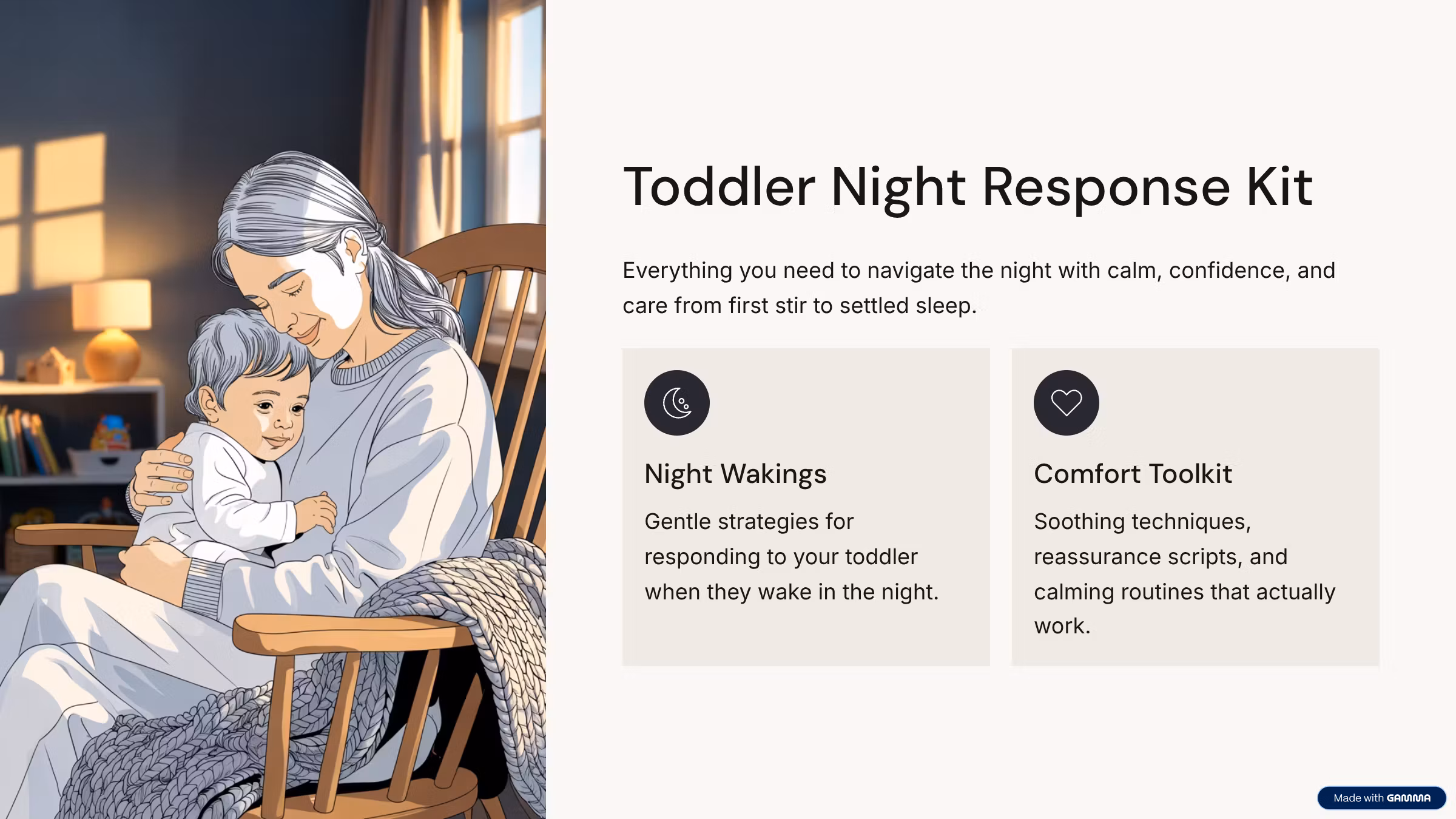 Toddler Night Response Kit

Everything you need to navigate the night with calm, confidence, and care from first stir to settled sleep.

Night Wakings

Gentle strategies for responding to your toddler when they wake in the night.

Comfort Toolkit

Soothing techniques, reassurance scripts, and calming routines that actually work.

Made with GAMMA